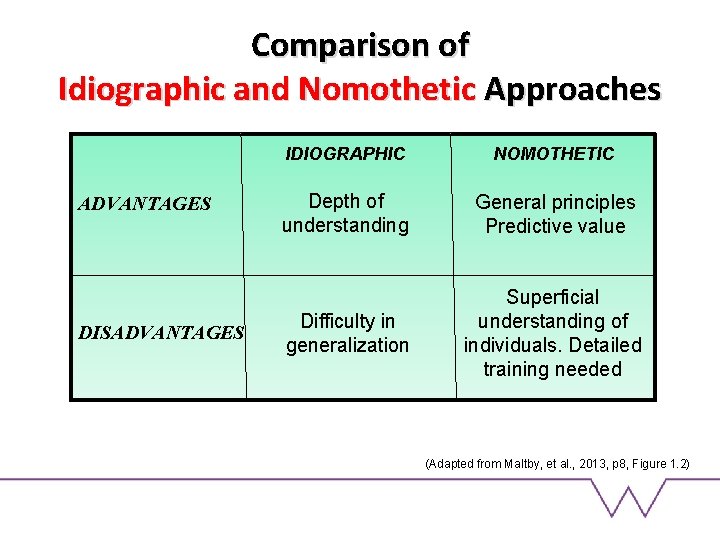 Comparison of
Idiographic and Nomothetic Approaches

| | IDIOGRAPHIC | NOMOTHETIC |
|---|---|---|
| ADVANTAGES | Depth of understanding | General principles Predictive value |
| DISADVANTAGES | Difficulty in generalization | Superficial understanding of individuals. Detailed training needed |

(Adapted from Maltby, et al., 2013, p8, Figure 1.2)